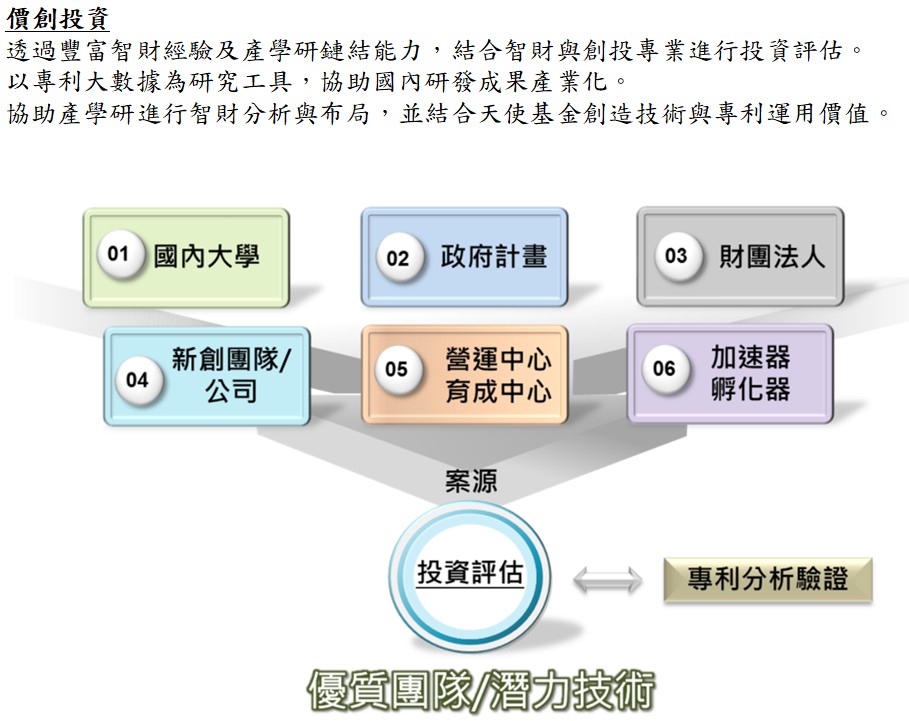 價創投資

透過豐富智財經驗及產學研鏈結能力，結合智財與創投專業進行投資評估。
以專利大數據為研究工具，協助國內研發成果產業化。
協助產學研進行智財分析與布局，並結合天使基金創造技術與專利運用價值。

01 國內大學

02 政府計畫

03 財團法人

04 新創團隊/公司

05 營運中心 育成中心

06 加速器 孵化器

案源

投資評估

專利分析驗證

優質團隊/潛力技術